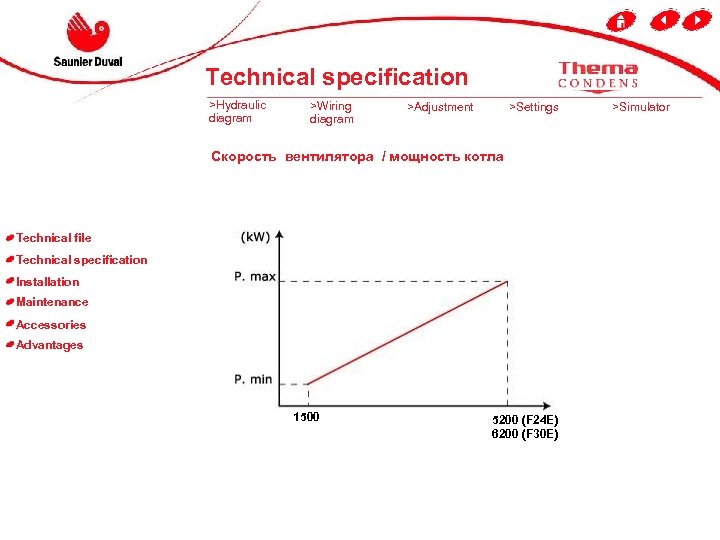 Saunier Duval

Technical specification

Thema CONDENS

>Hydraulic diagram >Wiring diagram >Adjustment >Settings >Simulator

Скорость вентилятора / мощность котла

Technical file
Technical specification
Installation
Maintenance
Accessories
Advantages

(kW)

P. max

P. min

1500

5200 (F24E)
6200 (F30E)